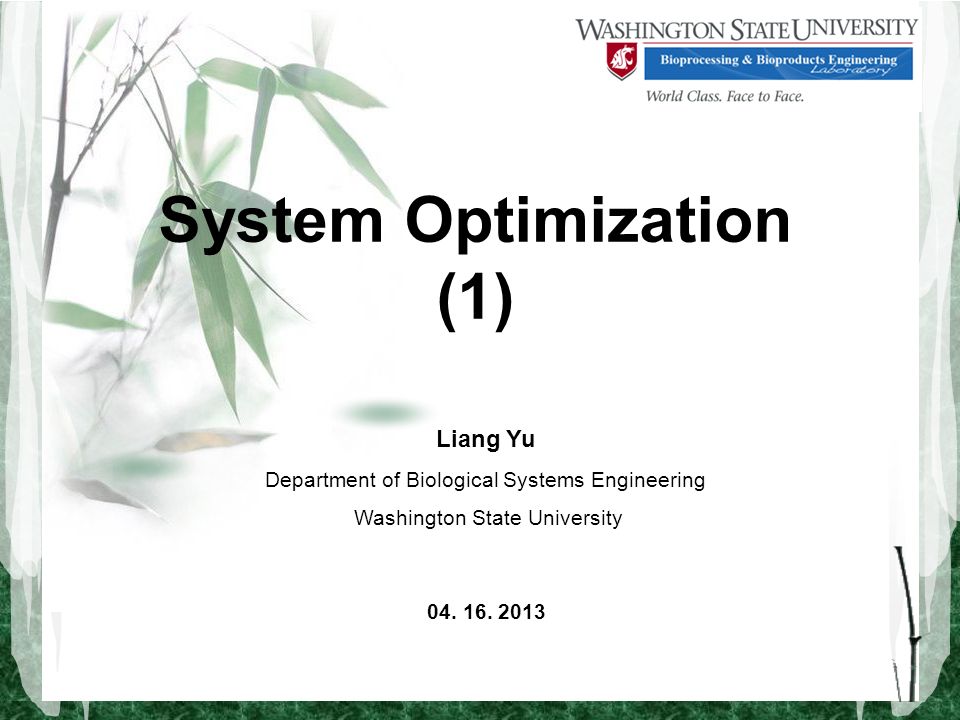 WASHINGTON STATE UNIVERSITY
Bioprocessing & Bioproducts Engineering Laboratory
World Class. Face to Face.

System Optimization (1)

Liang Yu

Department of Biological Systems Engineering

Washington State University

04. 16. 2013